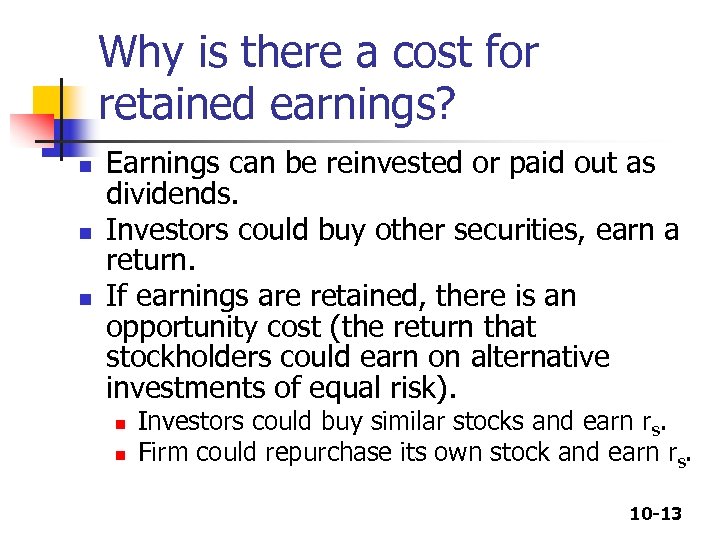 Why is there a cost for retained earnings?

- Earnings can be reinvested or paid out as dividends.
- Investors could buy other securities, earn a return.
- If earnings are retained, there is an opportunity cost (the return that stockholders could earn on alternative investments of equal risk).
  - Investors could buy similar stocks and earn $r_s$.
  - Firm could repurchase its own stock and earn $r_s$.

10-13